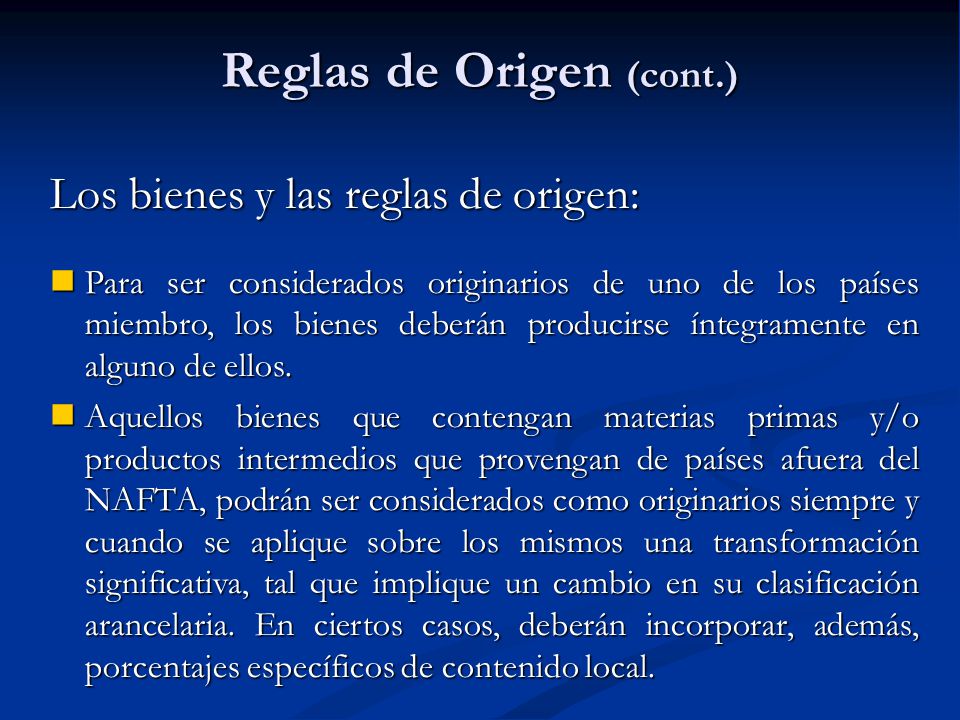 Reglas de Origen (cont.)

Los bienes y las reglas de origen:

Para ser considerados originarios de uno de los países miembro, los bienes deberán producirse íntegramente en alguno de ellos.

Aquellos bienes que contengan materias primas y/o productos intermedios que provengan de países afuera del NAFTA, podrán ser considerados como originarios siempre y cuando se aplique sobre los mismos una transformación significativa, tal que implique un cambio en su clasificación arancelaria. En ciertos casos, deberán incorporar, además, porcentajes específicos de contenido local.